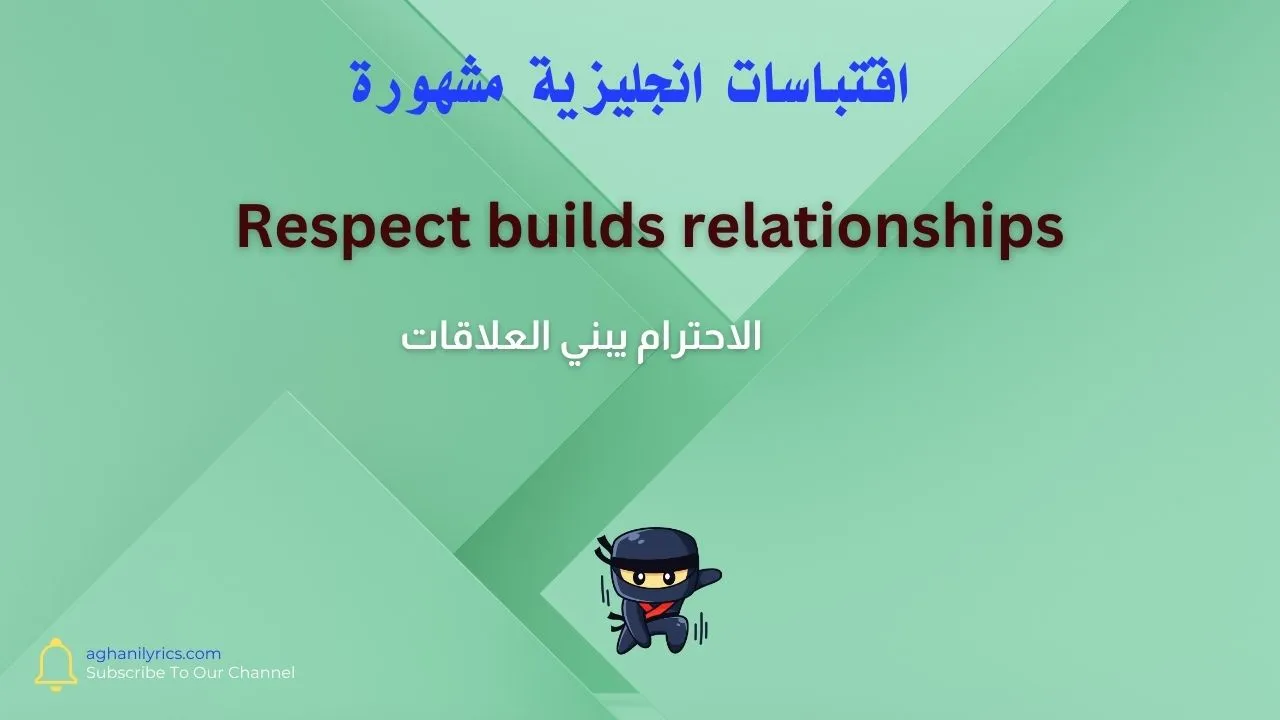 اقتباسات انجليزية مشهورة

Respect builds relationships

الاحترام يبني العلاقات

aghanilyrics.com
Subscribe To Our Channel